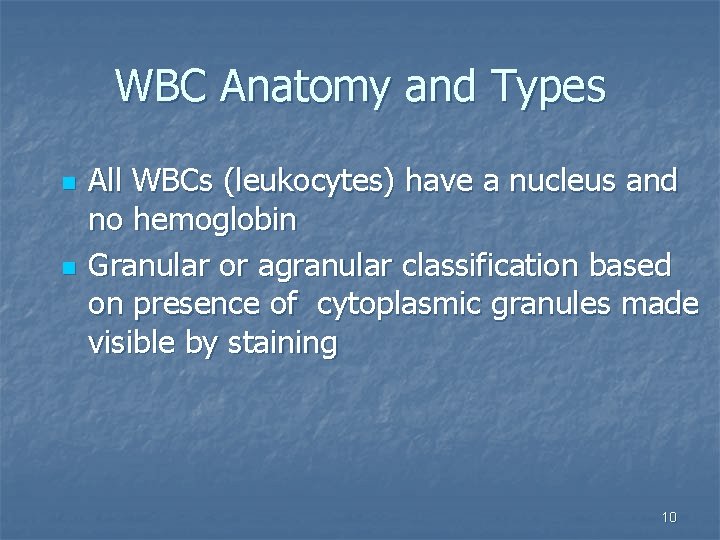 WBC Anatomy and Types

- All WBCs (leukocytes) have a nucleus and no hemoglobin
- Granular or agranular classification based on presence of cytoplasmic granules made visible by staining

10